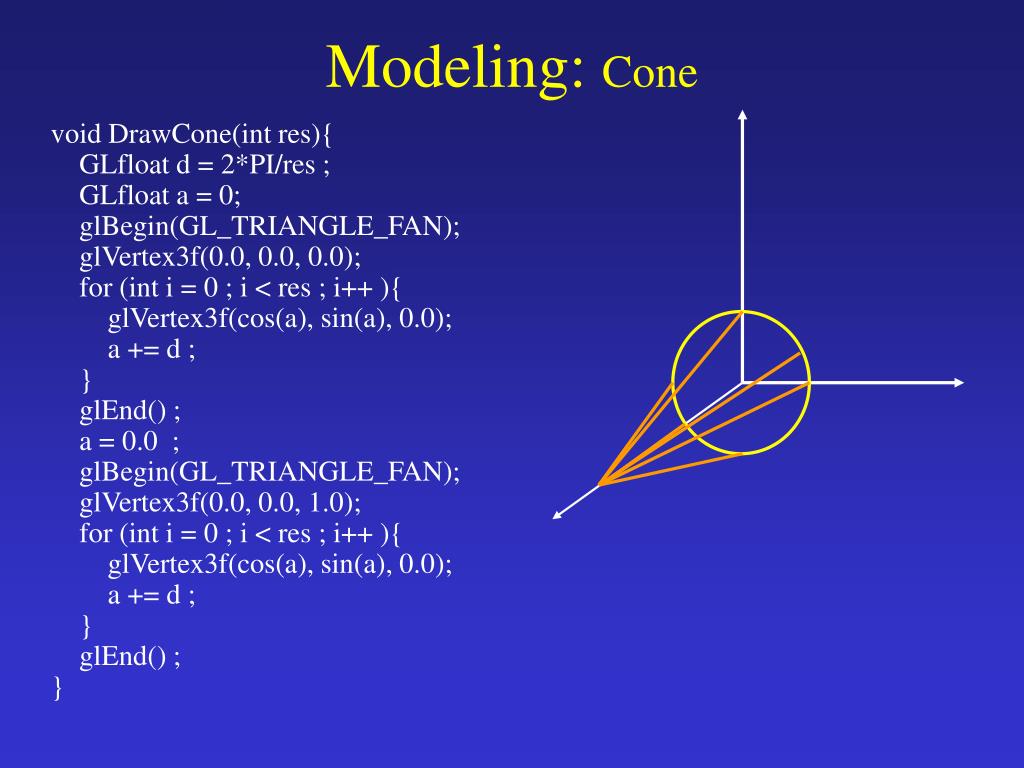 Modeling: Cone

void DrawCone(int res){
GLfloat d = 2*PI/res ;
GLfloat a = 0;
glBegin(GL_TRIANGLE_FAN);
glVertex3f(0.0, 0.0, 0.0);
for (int i = 0 ; i < res ; i++ ){
glVertex3f(cos(a), sin(a), 0.0);
a += d ;
}
glEnd() ;
a = 0.0 ;
glBegin(GL_TRIANGLE_FAN);
glVertex3f(0.0, 0.0, 1.0);
for (int i = 0 ; i < res ; i++ ){
glVertex3f(cos(a), sin(a), 0.0);
a += d ;
}
glEnd() ;
}